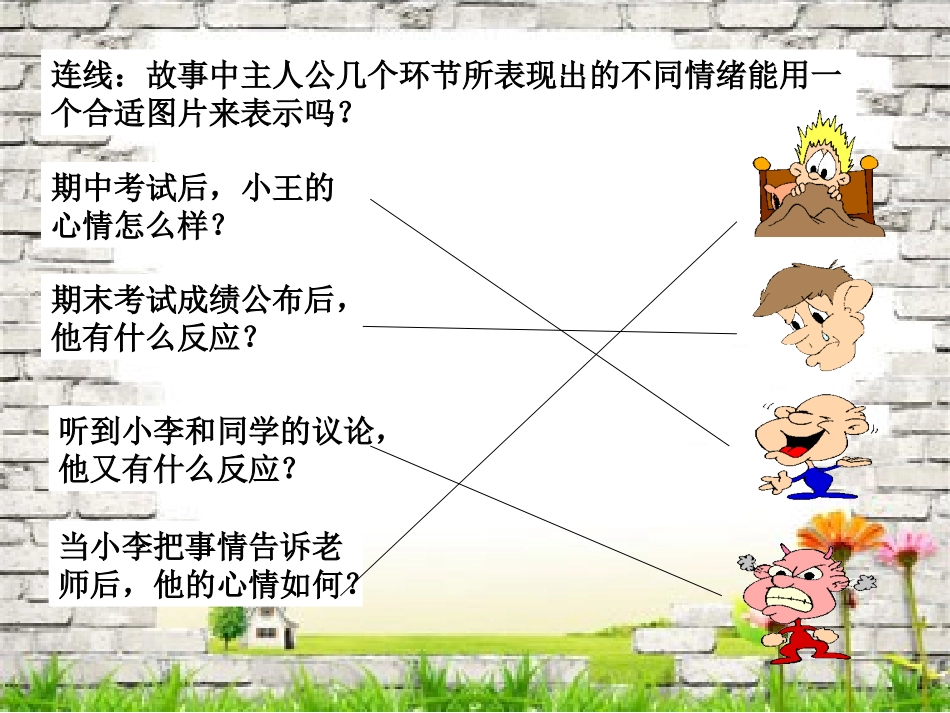 连线：故事中主人公几个环节所表现出的不同情绪能用一个合适图片来表示吗？

期中考试后，小王的心情怎么样？

期末考试成绩公布后，他有什么反应？

听到小李和同学的议论，他又有什么反应？

当小李把事情告诉老师后，他的心情如何？